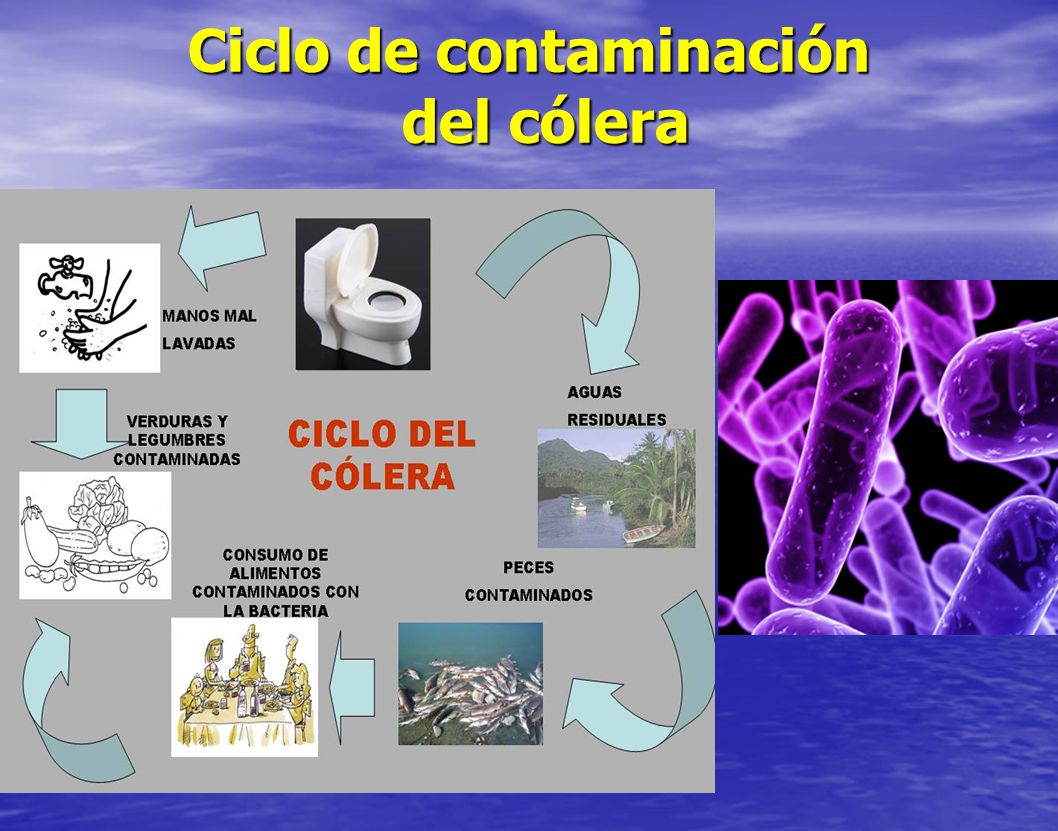 Ciclo de contaminación del cólera

MANOS MAL LAVADAS

AGUAS RESIDUALES

VERDURAS Y LEGUMBRES CONTAMINADAS

CICLO DEL CÓLERA

CONSUMO DE ALIMENTOS CONTAMINADOS CON LA BACTERIA

PECES CONTAMINADOS